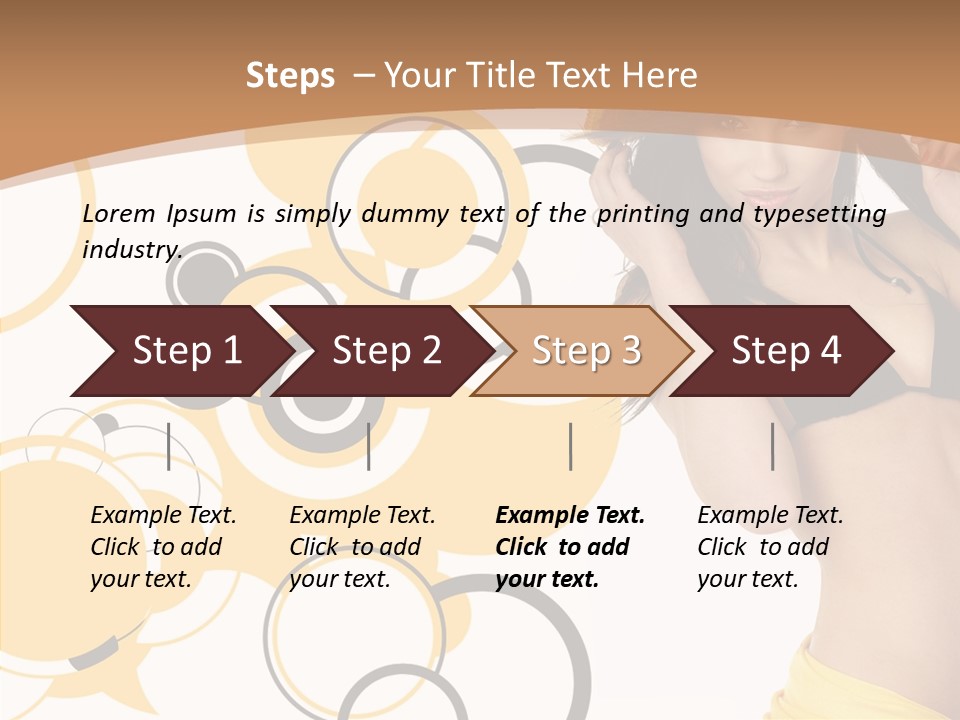 Steps – Your Title Text Here

Lorem Ipsum is simply dummy text of the printing and typesetting industry.

Step 1

Step 2

Step 3

Step 4

Example Text. Click to add your text.

Example Text. Click to add your text.

Example Text. Click to add your text.

Example Text. Click to add your text.